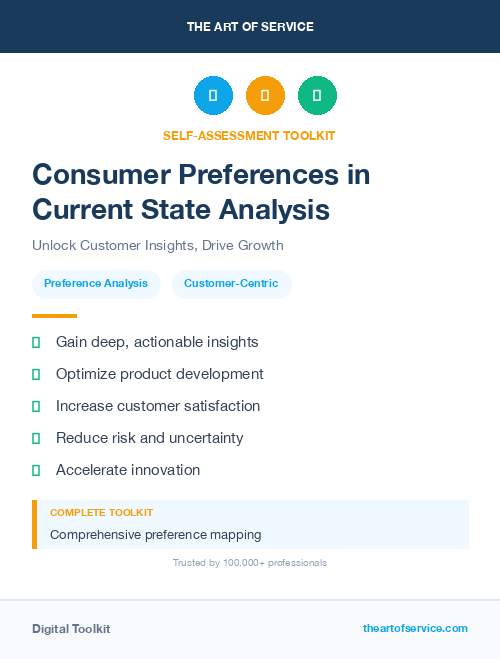 THE ART OF SERVICE

SELF-ASSESSMENT TOOLKIT

Consumer Preferences in Current State Analysis

Unlock Customer Insights, Drive Growth

Preference Analysis

Customer-Centric

Gain deep, actionable insights

Optimize product development

Increase customer satisfaction

Reduce risk and uncertainty

Accelerate innovation

COMPLETE TOOLKIT

Comprehensive preference mapping

Trusted by 100,000+ professionals

Digital Toolkit

theartofservice.com